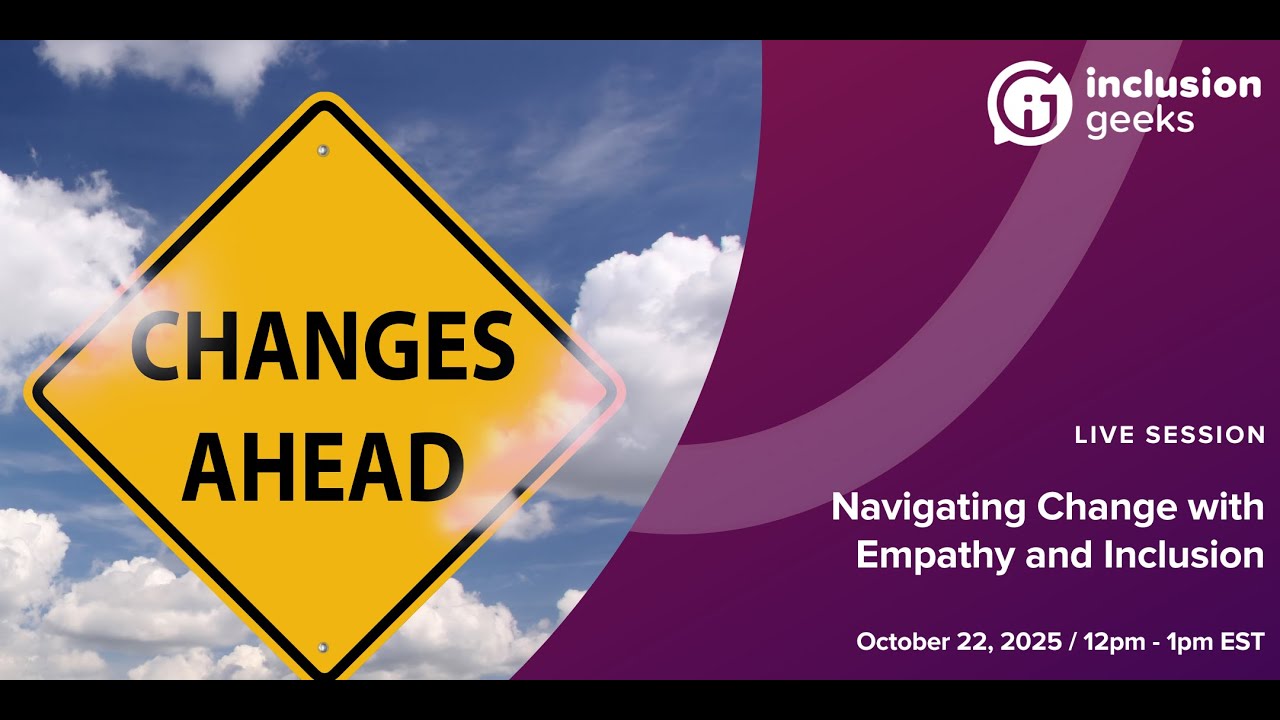 CHANGES AHEAD

inclusion geeks

LIVE SESSION

Navigating Change with Empathy and Inclusion

October 22, 2025 / 12pm - 1pm EST